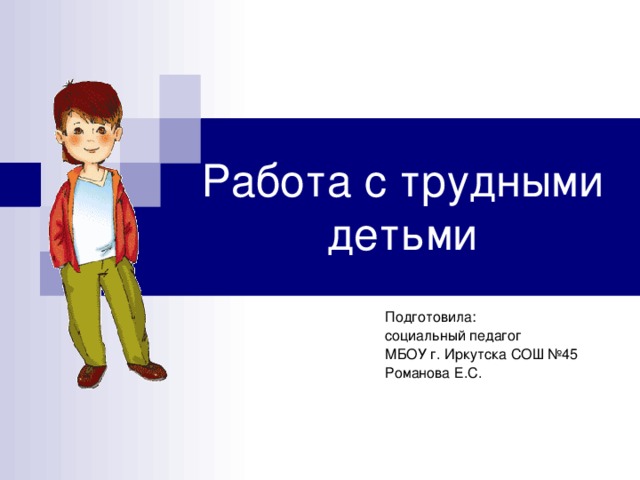 Работа с трудными детьми

Подготовила:
социальный педагог
МБОУ г. Иркутска СОШ №45
Романова Е.С.